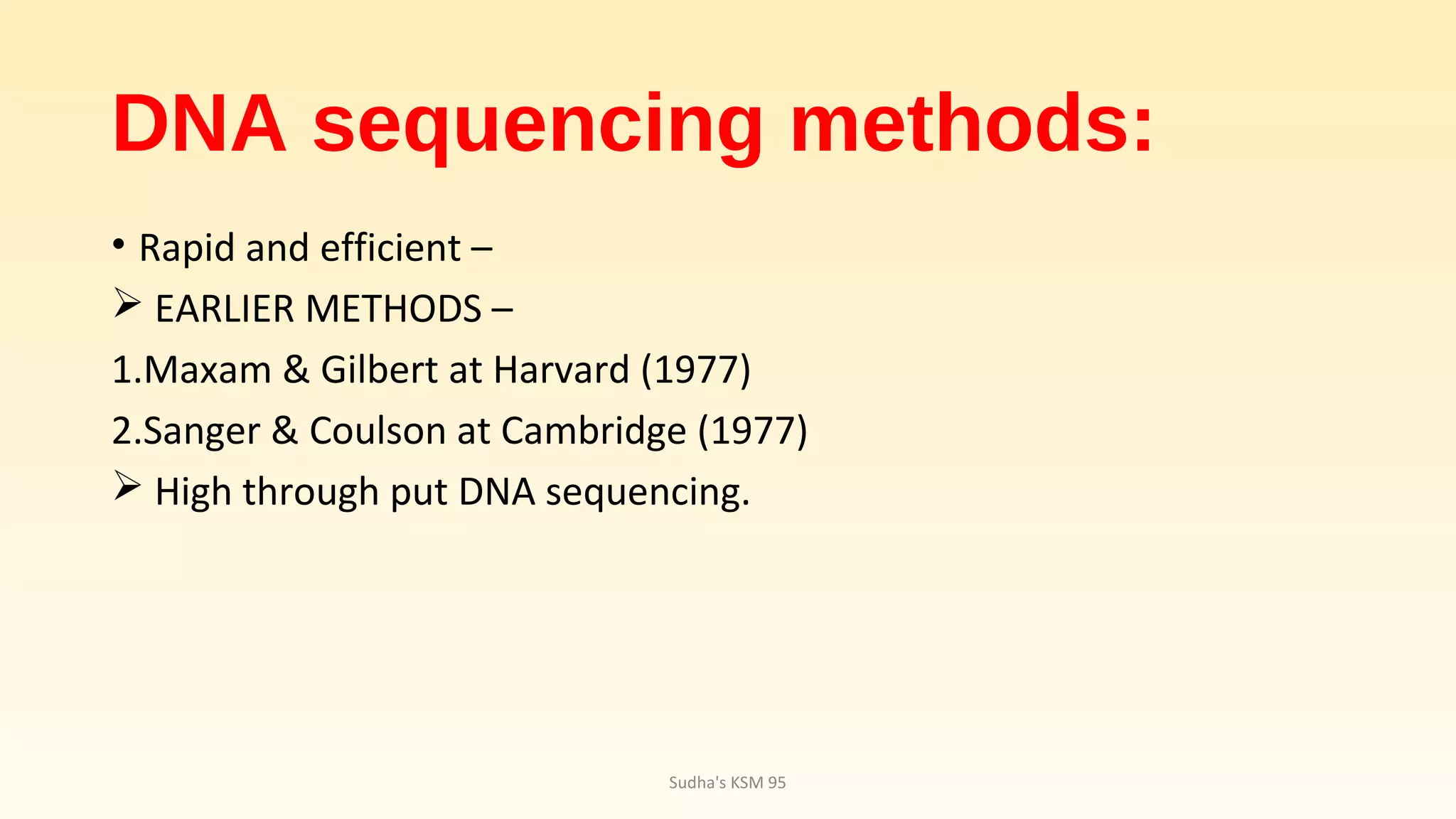 DNA sequencing methods:

• Rapid and efficient –

➢ EARLIER METHODS –

1.Maxam & Gilbert at Harvard (1977)

2.Sanger & Coulson at Cambridge (1977)

➢ High through put DNA sequencing.

Sudha's KSM 95